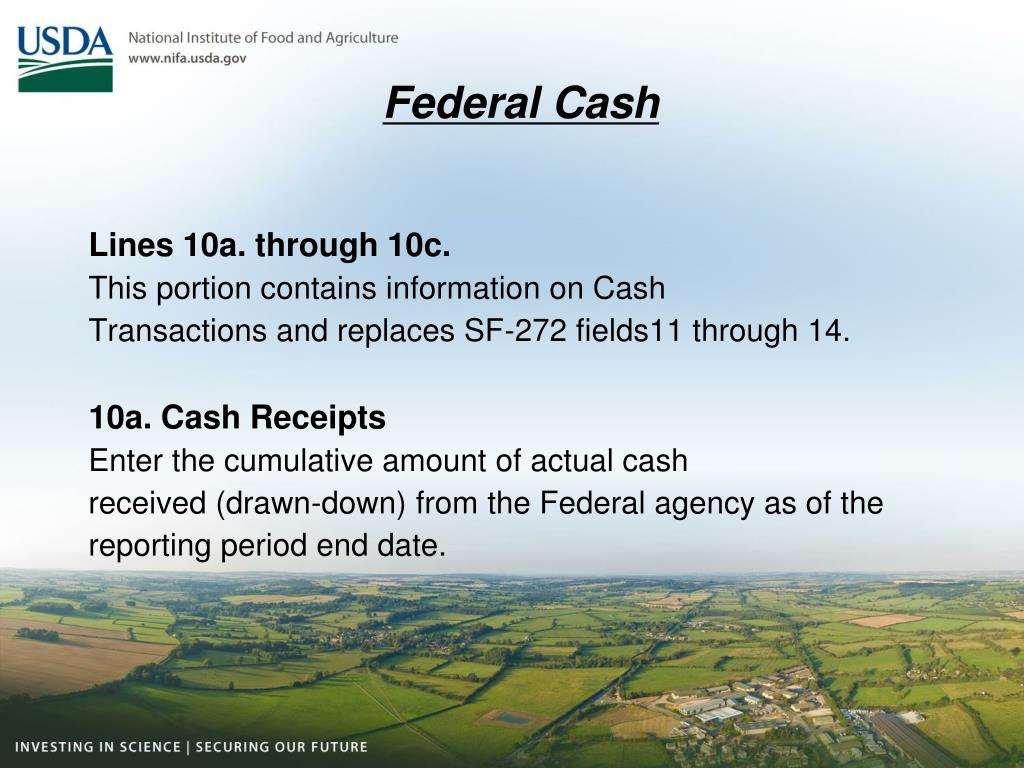 USDA
National Institute of Food and Agriculture
www.nifa.usda.gov

Federal Cash

Lines 10a. through 10c.
This portion contains information on Cash Transactions and replaces SF-272 fields11 through 14.

10a. Cash Receipts
Enter the cumulative amount of actual cash received (drawn-down) from the Federal agency as of the reporting period end date.

INVESTING IN SCIENCE | SECURING OUR FUTURE